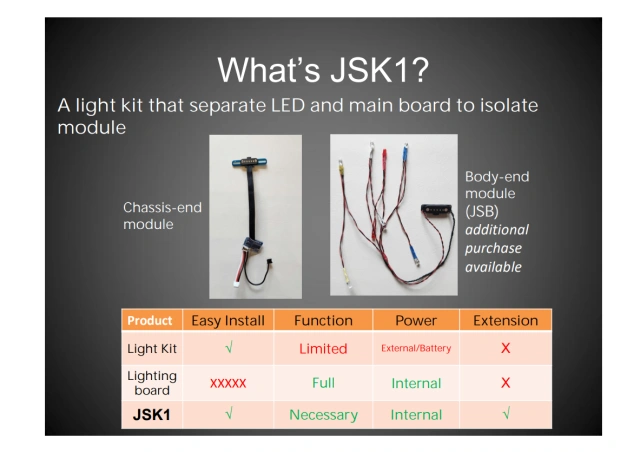 What's JSK1?

A light kit that separate LED and main board to isolate module

Chassis-end module

Body-end module (JSB) additional purchase available

| Product | Easy Install | Function | Power | Extension |
|---|---|---|---|---|
| Light Kit | √ | Limited | External/Battery | X |
| Lighting board | XXXXX | Full | Internal | X |
| JSK1 | √ | Necessary | Internal | √ |